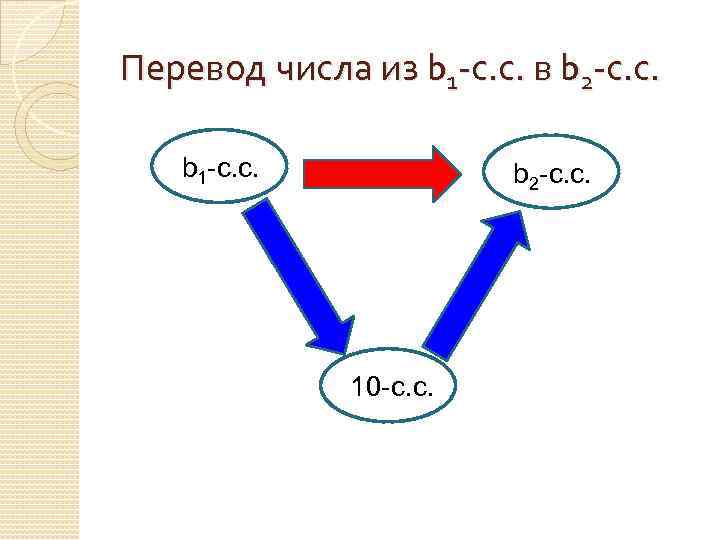 Перевод числа из $b_1$-с.с. в $b_2$-с.с.

$b_1$-с.с.

$b_2$-с.с.

10-с.с.